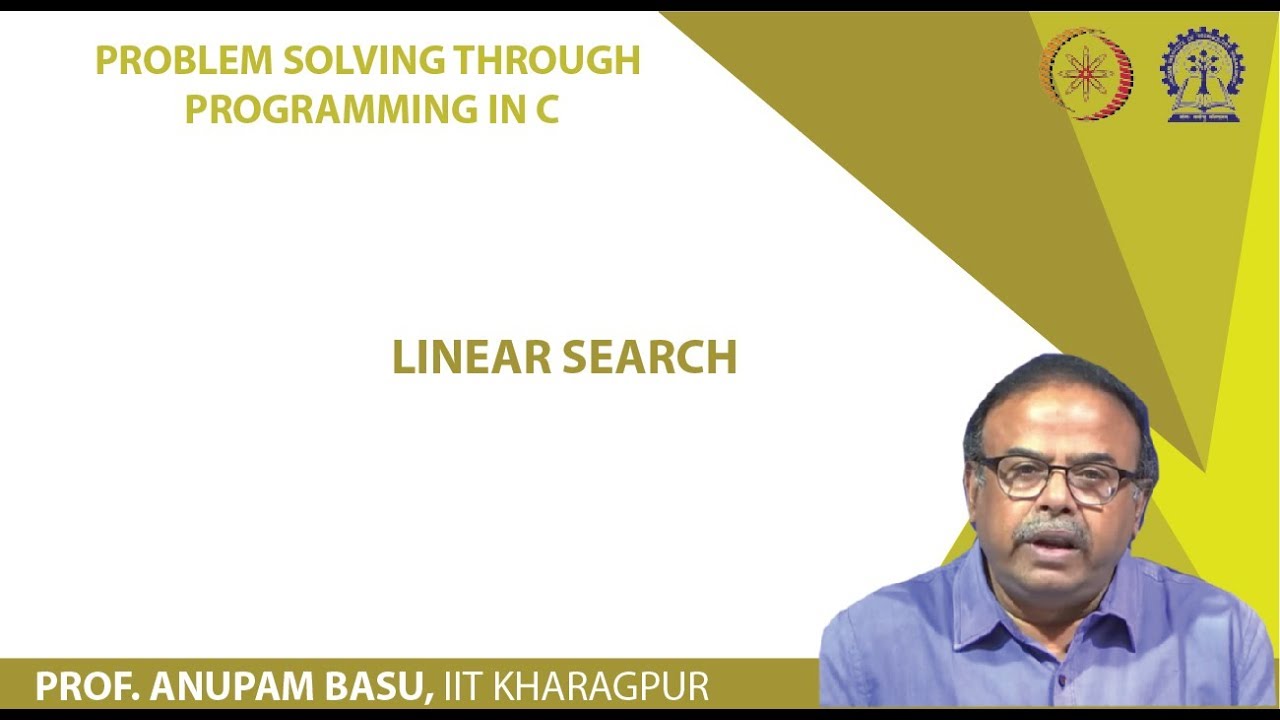 PROBLEM SOLVING THROUGH PROGRAMMING IN C

LINEAR SEARCH

PROF. ANUPAM BASU, IIT KHARAGPUR